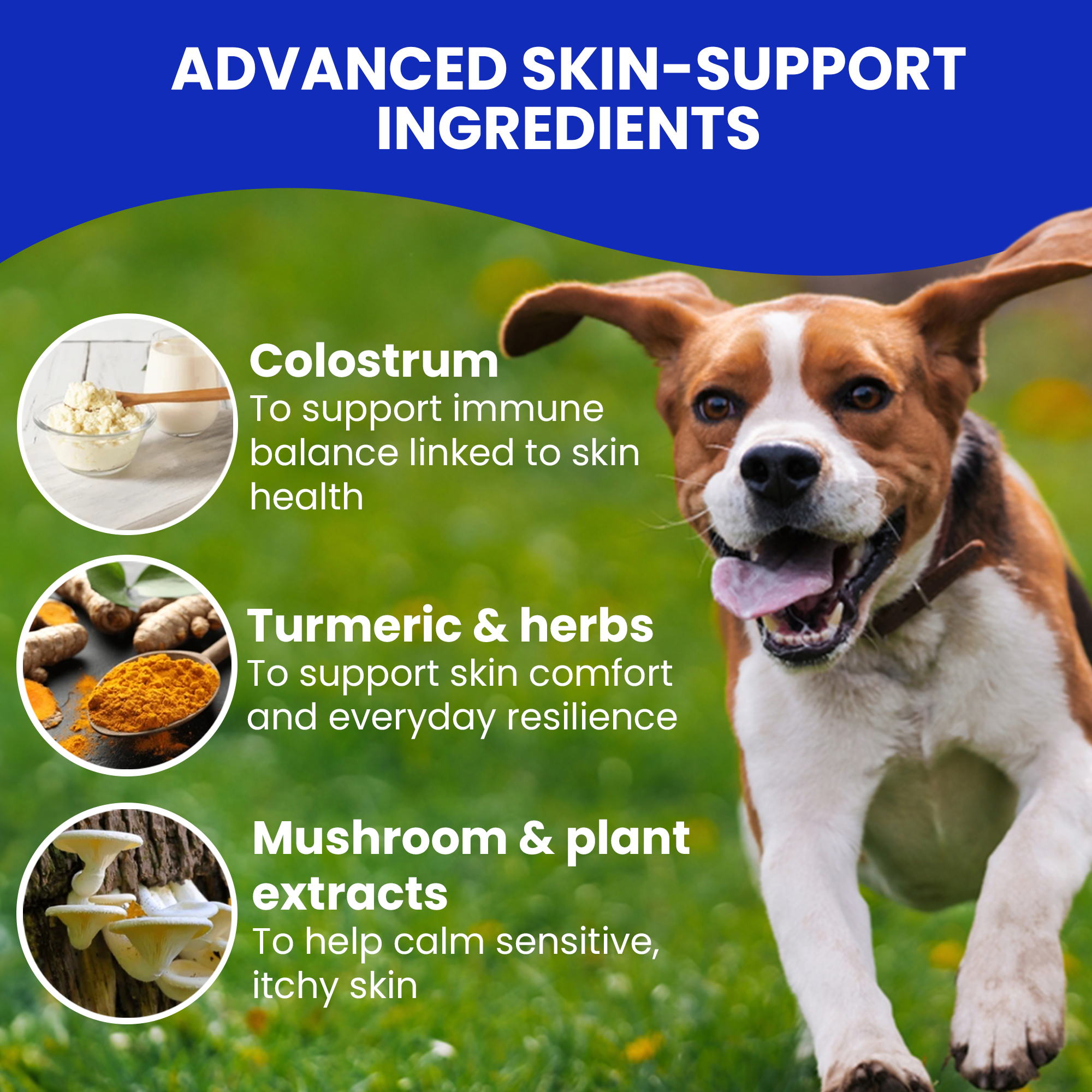 ADVANCED SKIN-SUPPORT INGREDIENTS

Colostrum
To support immune balance linked to skin health

Turmeric & herbs
To support skin comfort and everyday resilience

Mushroom & plant extracts
To help calm sensitive, itchy skin